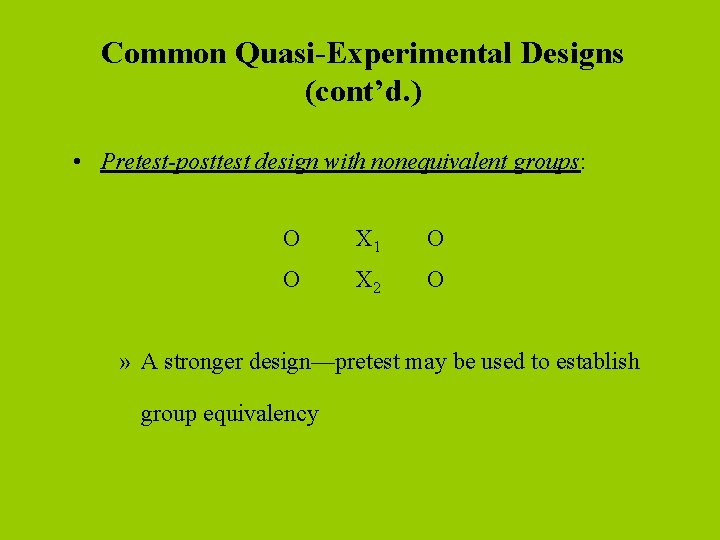 Common Quasi-Experimental Designs (cont’d.)

• Pretest-posttest design with nonequivalent groups:

O $X_1$ O

O $X_2$ O

» A stronger design—pretest may be used to establish group equivalency